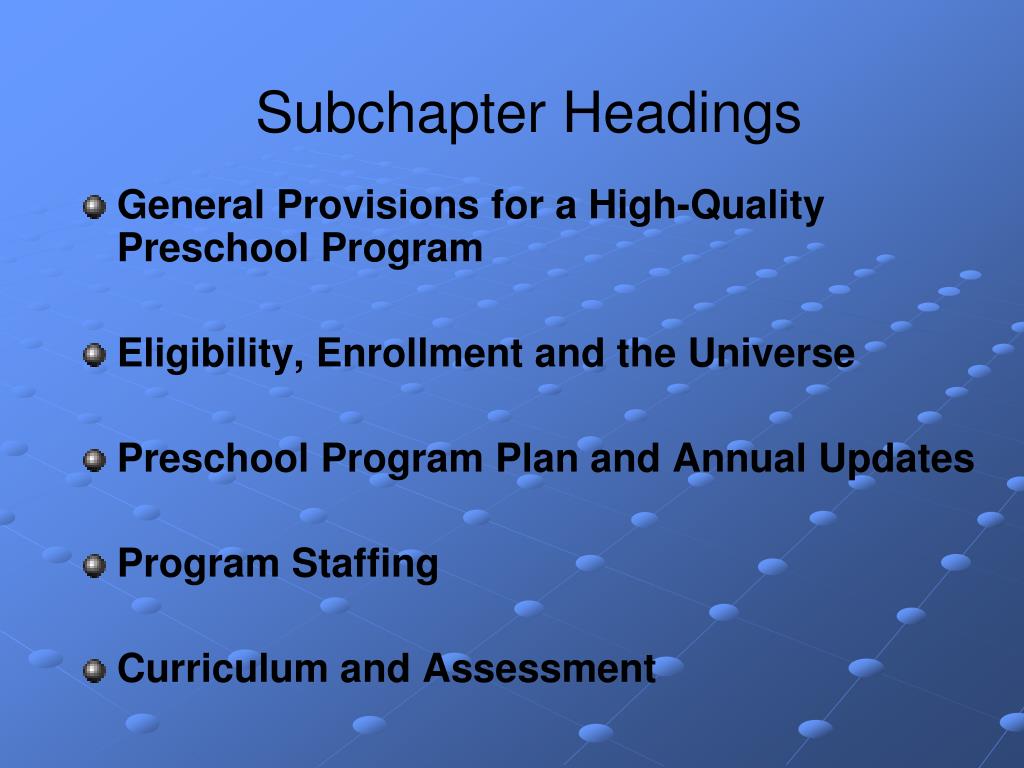 Subchapter Headings

General Provisions for a High-Quality Preschool Program

Eligibility, Enrollment and the Universe

Preschool Program Plan and Annual Updates

Program Staffing

Curriculum and Assessment